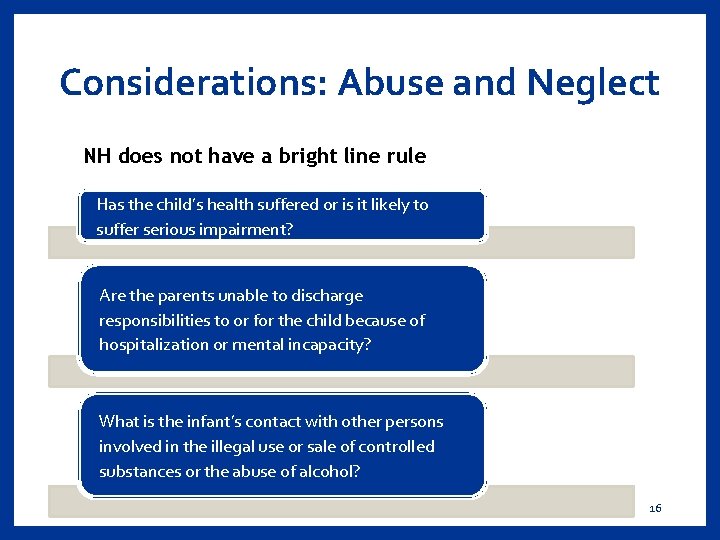 Considerations: Abuse and Neglect

NH does not have a bright line rule

Has the child's health suffered or is it likely to suffer serious impairment?

Are the parents unable to discharge responsibilities to or for the child because of hospitalization or mental incapacity?

What is the infant's contact with other persons involved in the illegal use or sale of controlled substances or the abuse of alcohol?

16